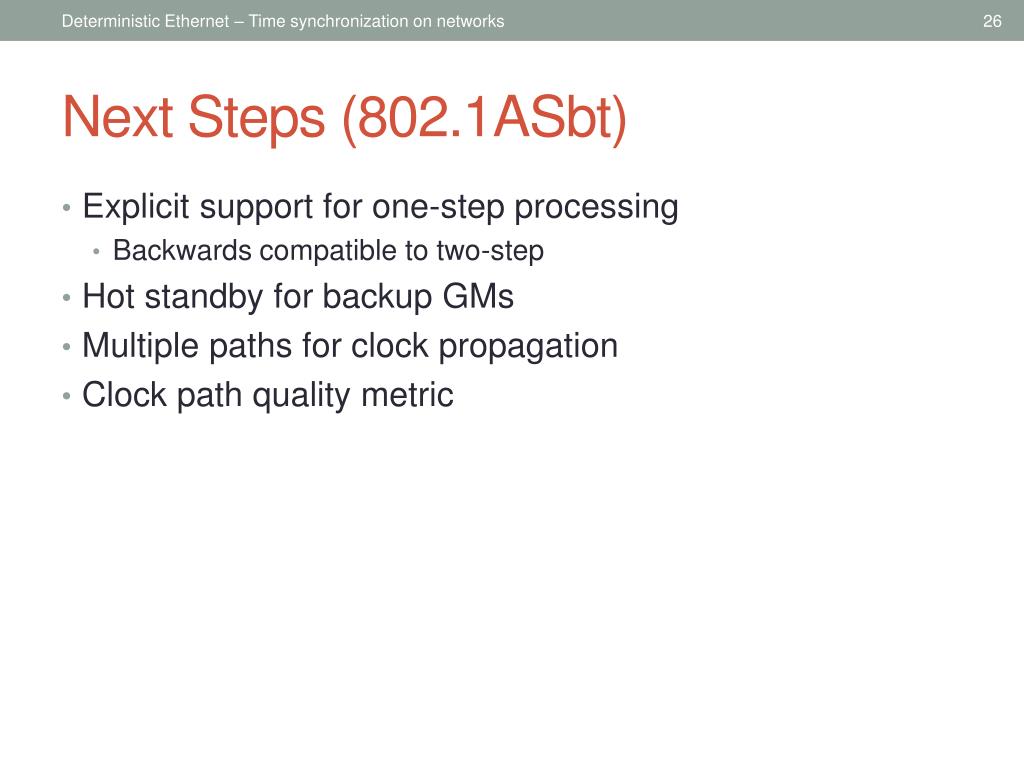 Deterministic Ethernet – Time synchronization on networks

26

Next Steps (802.1ASbt)

• Explicit support for one-step processing
  • Backwards compatible to two-step
• Hot standby for backup GMs
• Multiple paths for clock propagation
• Clock path quality metric